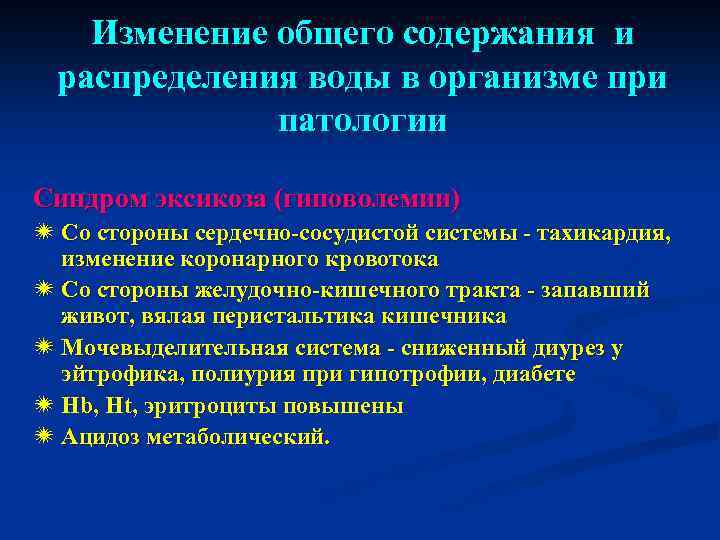 Изменение общего содержания и распределения воды в организме при патологии

Синдром эксикоза (гиповолемии)

Со стороны сердечно-сосудистой системы - тахикардия, изменение коронарного кровотока

Со стороны желудочно-кишечного тракта - запавший живот, вялая перистальтика кишечника

Мочевыделительная система - сниженный диурез у эйтрофика, полиурия при гипотрофии, диабете

Hb, Ht, эритроциты повышены

Ацидоз метаболический.